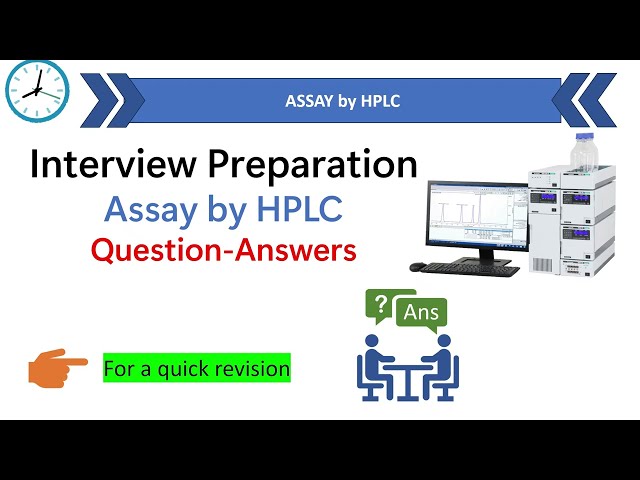 ASSAY by HPLC

Interview Preparation

Assay by HPLC

Question-Answers

?

Ans

For a quick revision